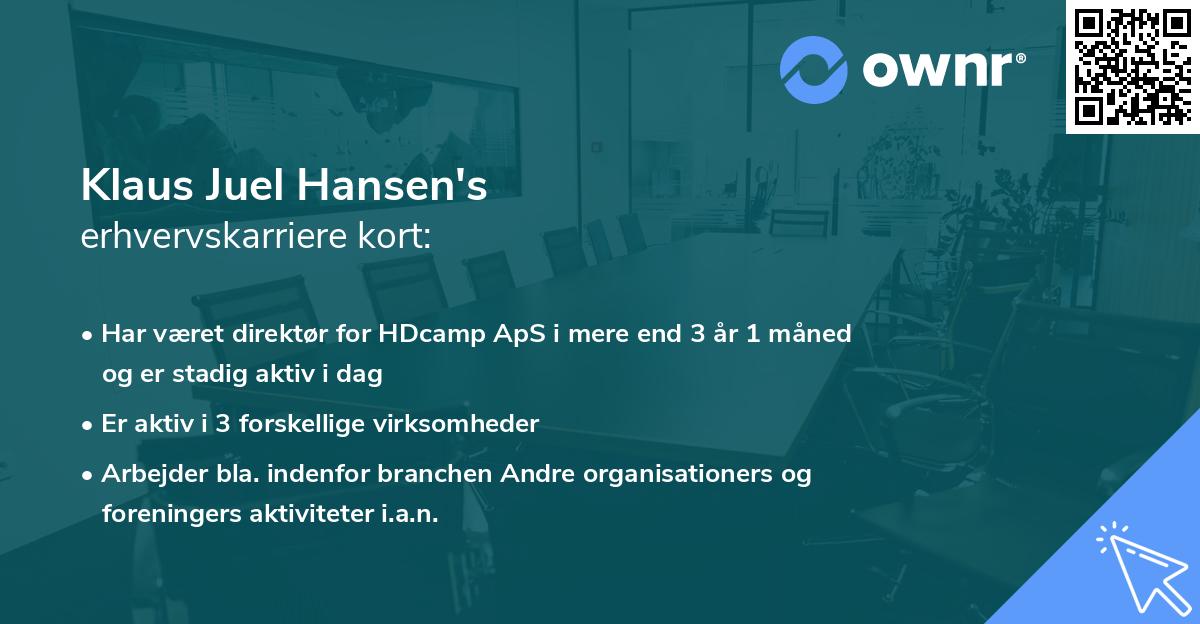 ownr®

Klaus Juel Hansen's
erhvervskarriere kort:

• Har været direktør for HDcamp ApS i mere end 3 år 1 måned og er stadig aktiv i dag

• Er aktiv i 3 forskellige virksomheder

• Arbejder bla. indenfor branchen Andre organisationers og foreningers aktiviteter i.a.n.